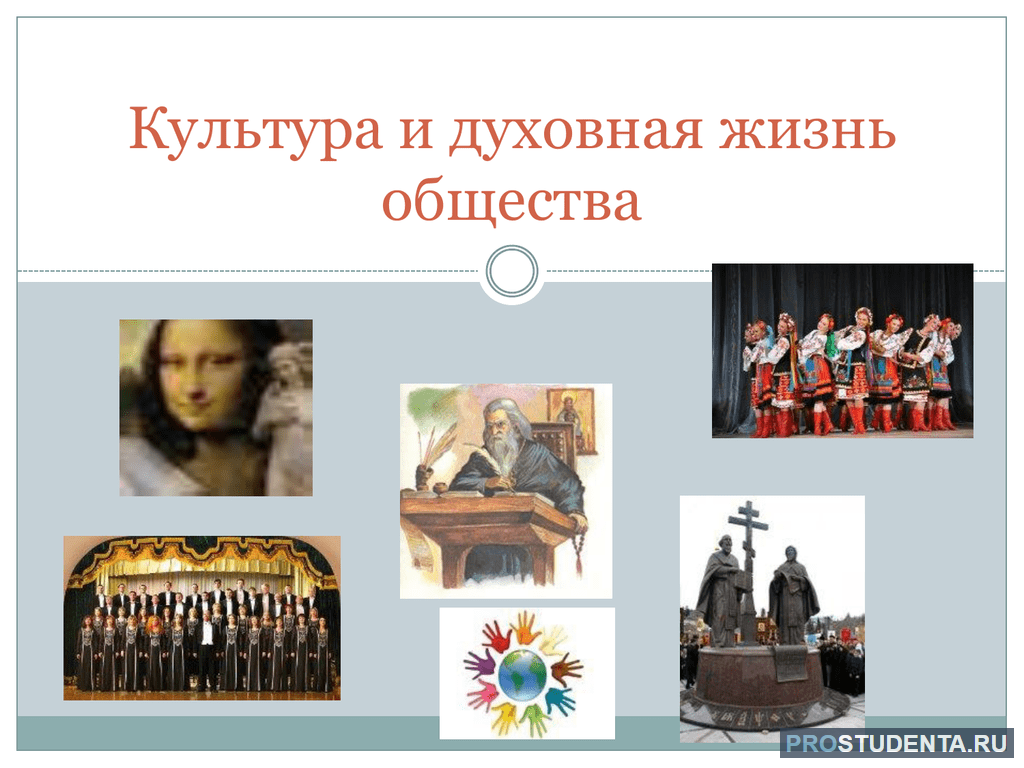 Культура и духовная жизнь общества

PROSTUDENTA.RU